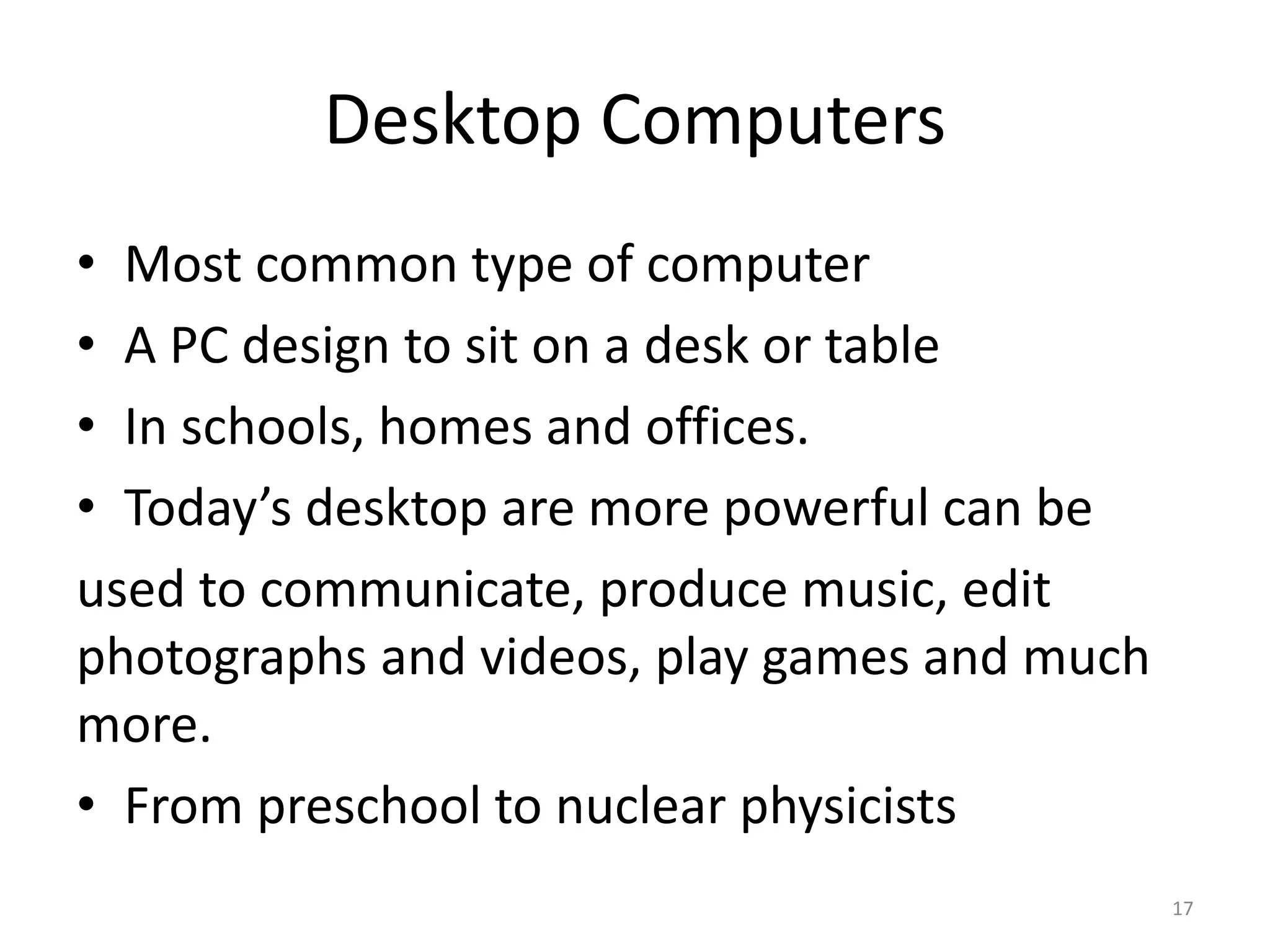 Desktop Computers

• Most common type of computer
• A PC design to sit on a desk or table
• In schools, homes and offices.
• Today’s desktop are more powerful can be used to communicate, produce music, edit photographs and videos, play games and much more.
• From preschool to nuclear physicists

17